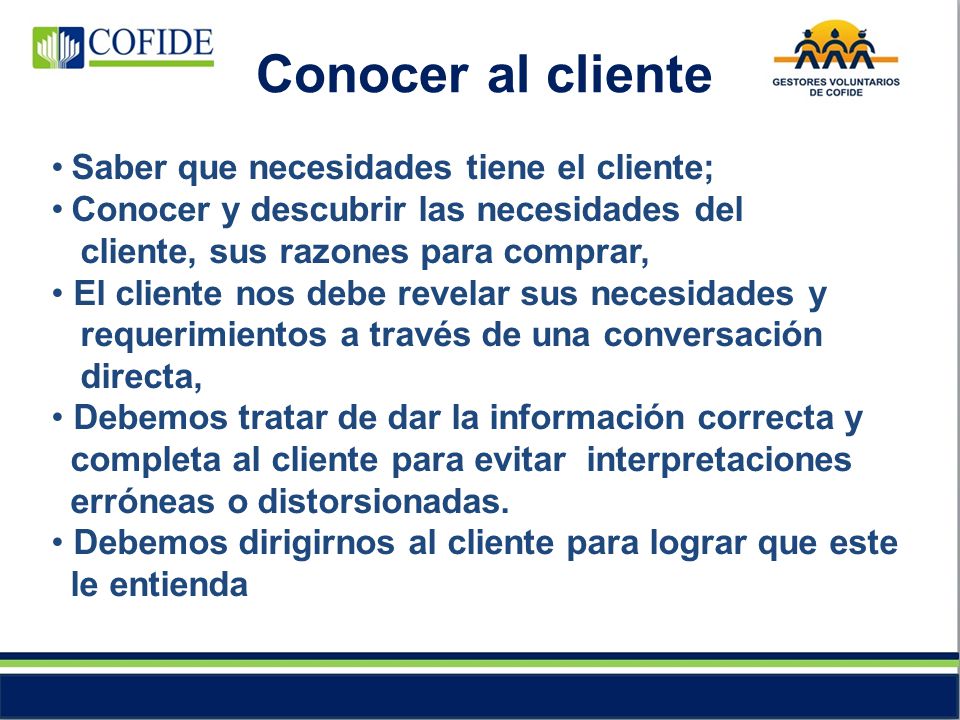 COFIDE

Conocer al cliente

GESTORES VOLUNTARIOS DE COFIDE

• Saber que necesidades tiene el cliente;
• Conocer y descubrir las necesidades del cliente, sus razones para comprar,
• El cliente nos debe revelar sus necesidades y requerimientos a través de una conversación directa,
• Debemos tratar de dar la información correcta y completa al cliente para evitar interpretaciones erróneas o distorsionadas.
• Debemos dirigirnos al cliente para lograr que este le entienda